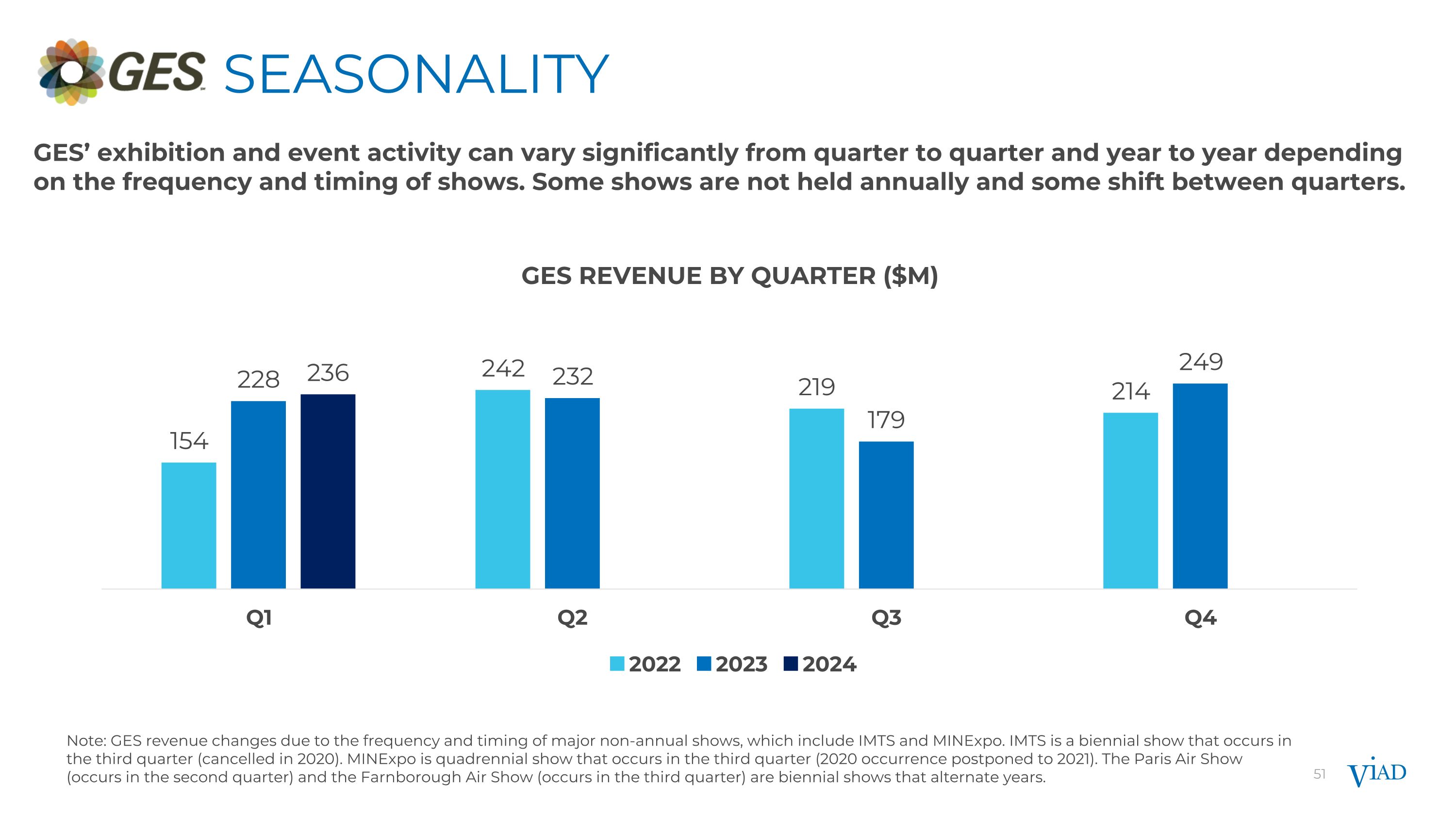 GES SEASONALITY

GES' exhibition and event activity can vary significantly from quarter to quarter and year to year depending on the frequency and timing of shows. Some shows are not held annually and some shift between quarters.

GES REVENUE BY QUARTER ($M)

154 228 236 242 232 219 179 214 249

Q1 Q2 Q3 Q4

2022 2023 2024

Note: GES revenue changes due to the frequency and timing of major non-annual shows, which include IMTS and MINExpo. IMTS is a biennial show that occurs in the third quarter (cancelled in 2020). MINExpo is quadrennial show that occurs in the third quarter (2020 occurrence postponed to 2021). The Paris Air Show (occurs in the second quarter) and the Farnborough Air Show (occurs in the third quarter) are biennial shows that alternate years.

51

VIAD